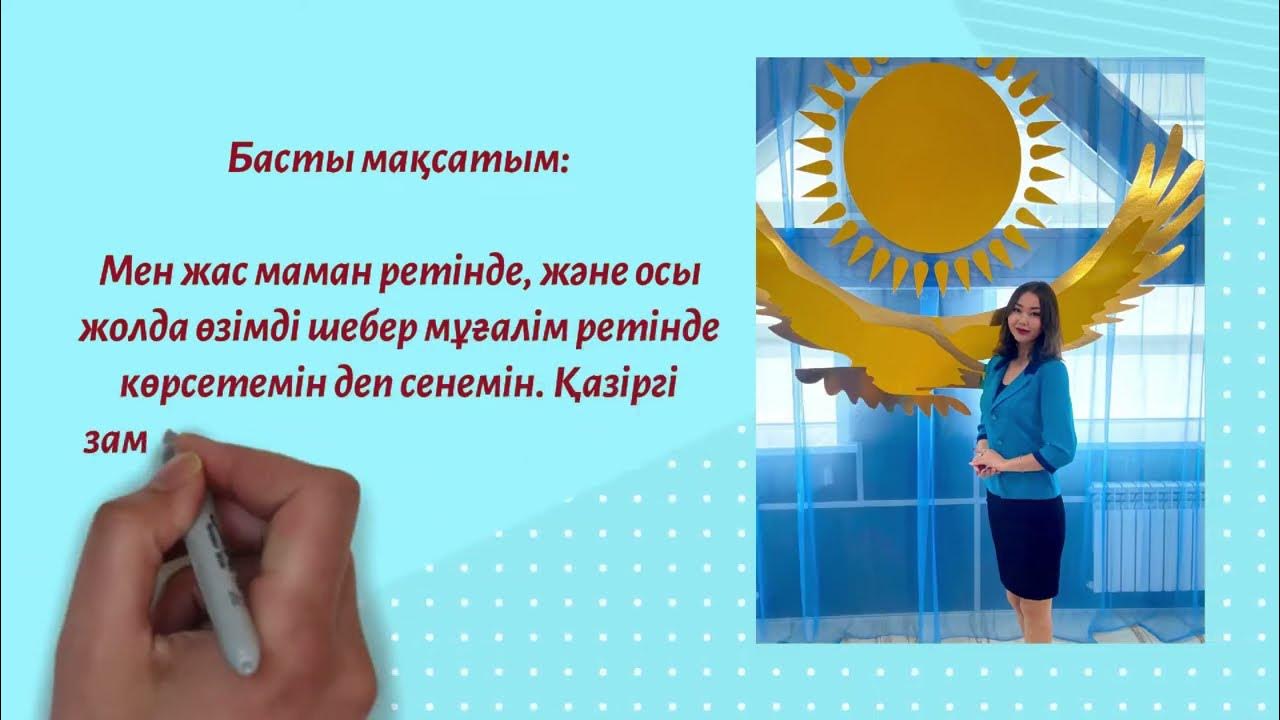 Басты мақсатым:

Мен жас маман ретінде, және осы жолда өзімді шебер мұғалім ретінде көрсетемін деп сенемін. Қазіргі зам